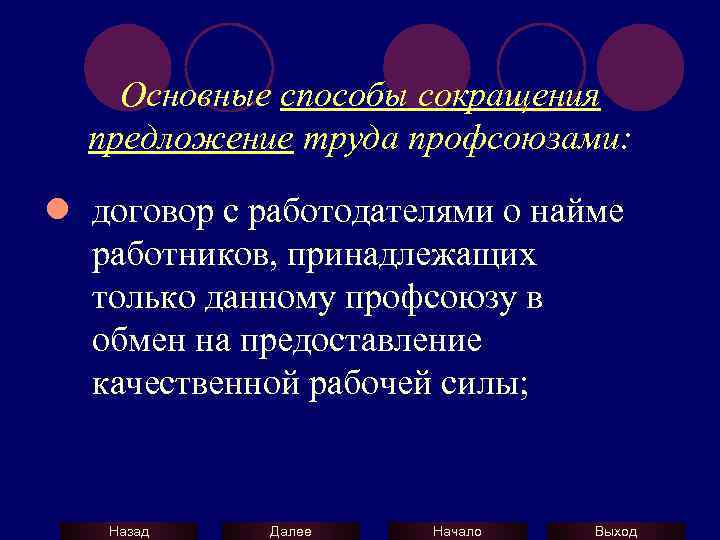 Основные способы сокращения предложение труда профсоюзами:

договор с работодателями о найме работников, принадлежащих только данному профсоюзу в обмен на предоставление качественной рабочей силы;

Назад Далее Начало Выход